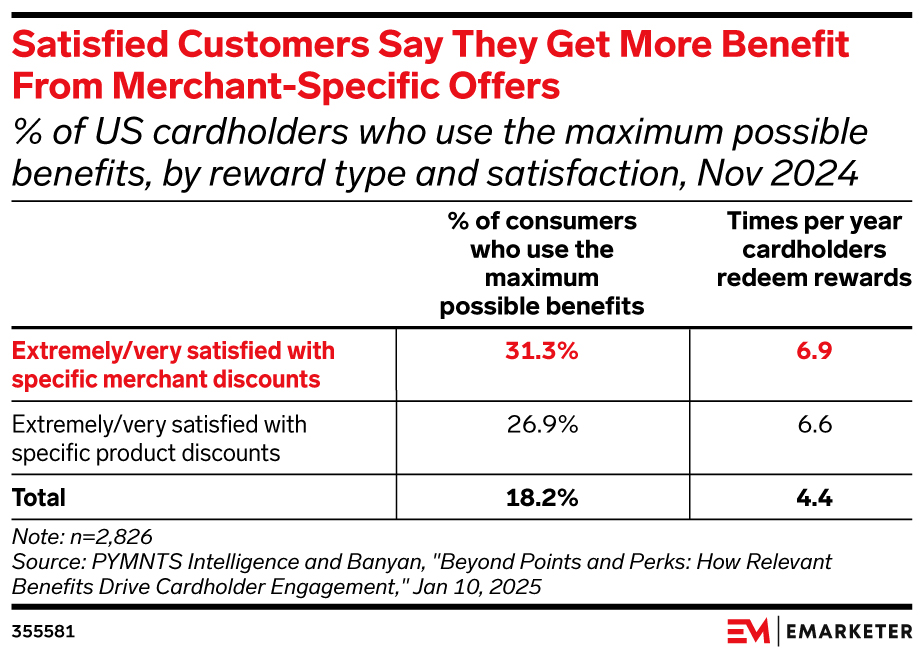 Satisfied Customers Say They Get More Benefit From Merchant-Specific Offers

% of US cardholders who use the maximum possible benefits, by reward type and satisfaction, Nov 2024

| | % of consumers who use the maximum possible benefits | Times per year cardholders redeem rewards |
|---|---|---|
| Extremely/very satisfied with specific merchant discounts | 31.3% | 6.9 |
| Extremely/very satisfied with specific product discounts | 26.9% | 6.6 |
| Total | 18.2% | 4.4 |

Note: n=2,826
Source: PYMNTS Intelligence and Banyan, "Beyond Points and Perks: How Relevant Benefits Drive Cardholder Engagement," Jan 10, 2025

355581

EM | EMARKETER